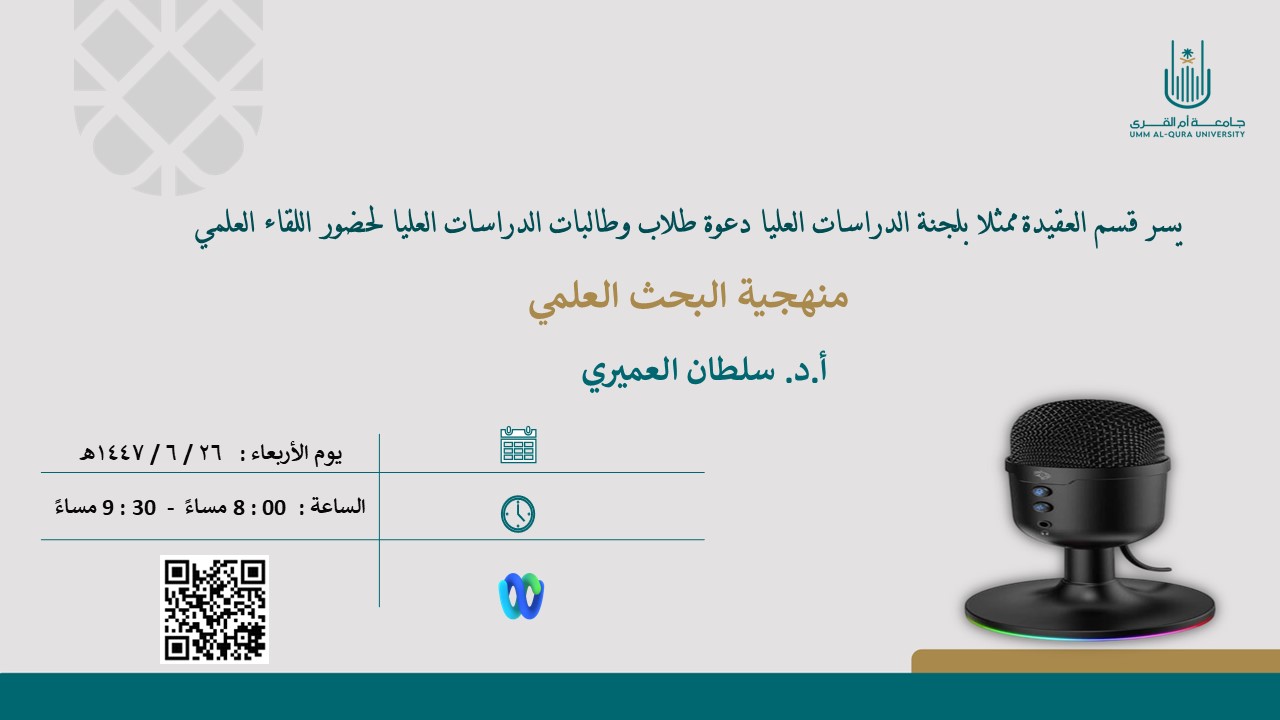 جامعة أم القرى
UMM AL-QURA UNIVERSITY

يسر قسم العقيدة ممثلا بلجنة الدراسات العليا دعوة طلاب وطالبات الدراسات العليا لحضور اللقاء العلمي

منهجية البحث العلمي

أ.د. سلطان العميري

يوم الأربعاء : ٢٦ / ٦ / ١٤٤٧هـ

الساعة : 00 : 8 مساءً - 30 : 9 مساءً